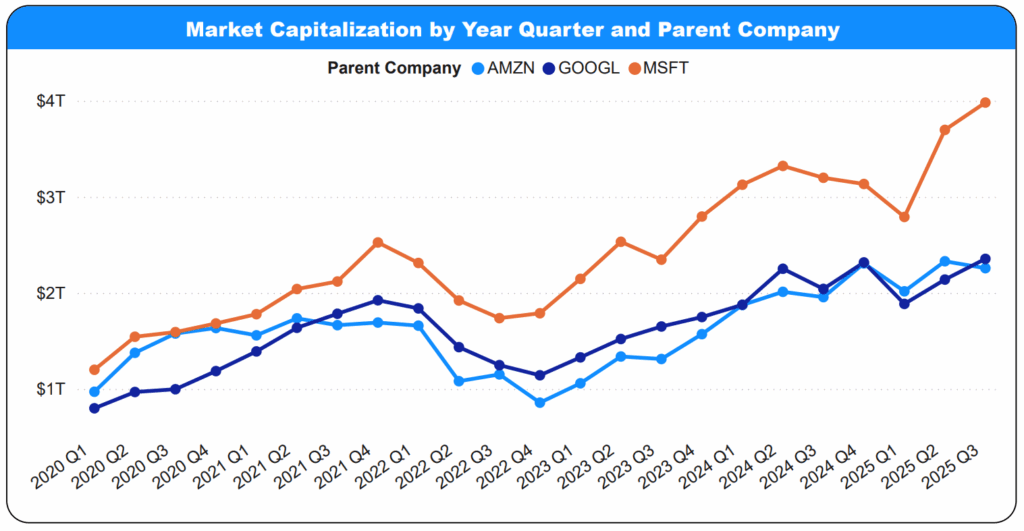 Market Capitalization by Year Quarter and Parent Company

Parent Company AMZN GOOGL MSFT

$4T
$3T
$2T
$1T

2020 Q1
2020 Q2
2020 Q3
2020 Q4
2021 Q1
2021 Q2
2021 Q3
2021 Q4
2022 Q1
2022 Q2
2022 Q3
2022 Q4
2023 Q1
2023 Q2
2023 Q3
2023 Q4
2024 Q1
2024 Q2
2024 Q3
2024 Q4
2025 Q1
2025 Q2
2025 Q3